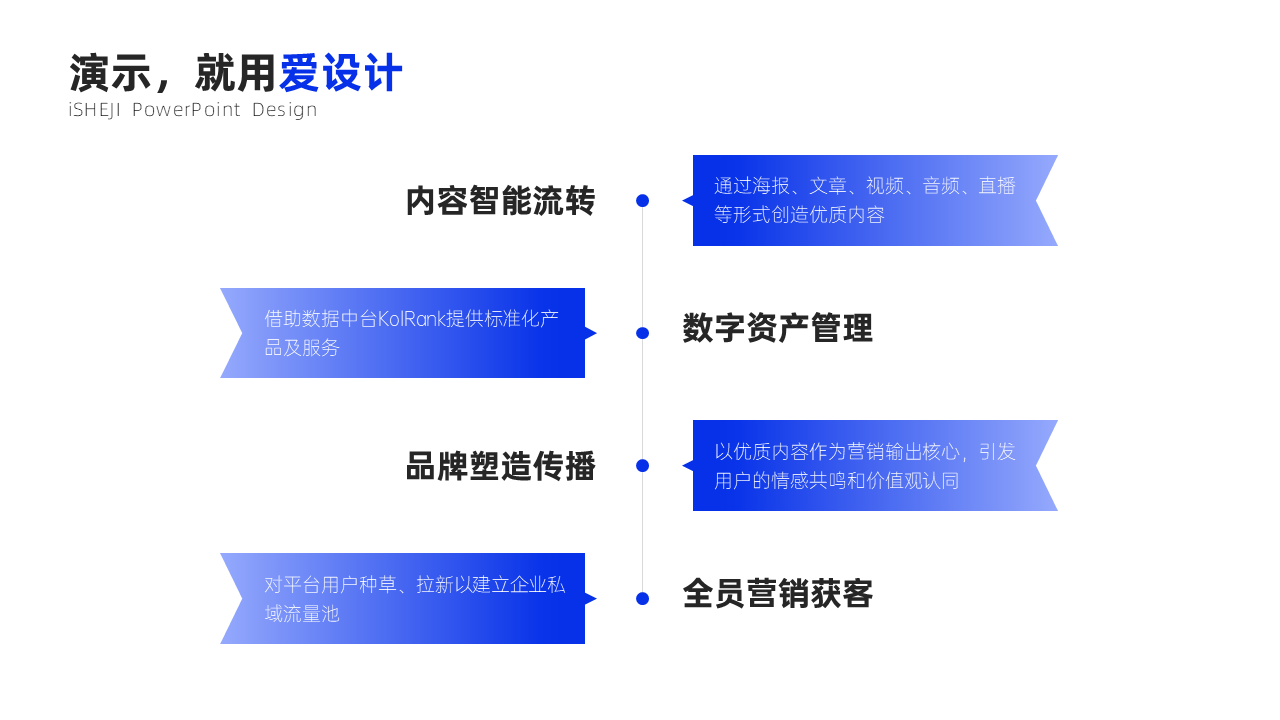 演示，就用爱设计
iSHEJI PowerPoint Design

内容智能流转

通过海报、文章、视频、音频、直播等形式创造优质内容

借助数据中台KolRank提供标准化产品及服务

数字资产管理

品牌塑造传播

以优质内容作为营销输出核心，引发用户的情感共鸣和价值观认同

对平台用户种草、拉新以建立企业私域流量池

全员营销获客